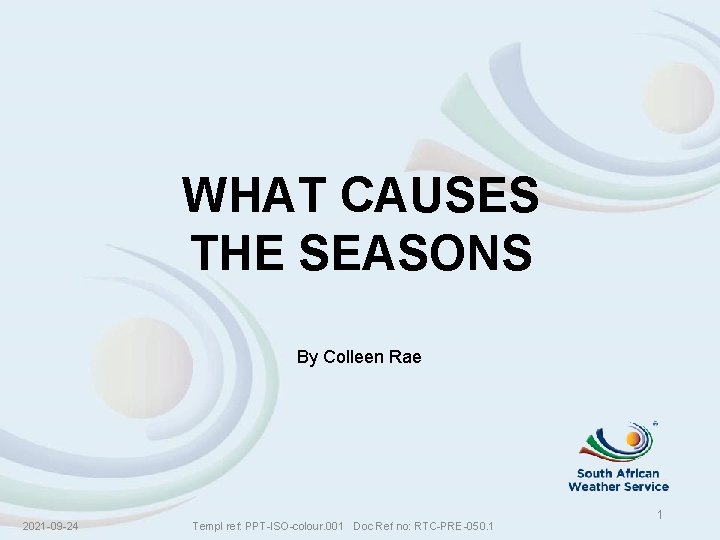 WHAT CAUSES THE SEASONS

By Colleen Rae

South African Weather Service

1

2021-09-24

Templ ref: PPT-ISO-colour.001 Doc Ref no: RTC-PRE-050.1